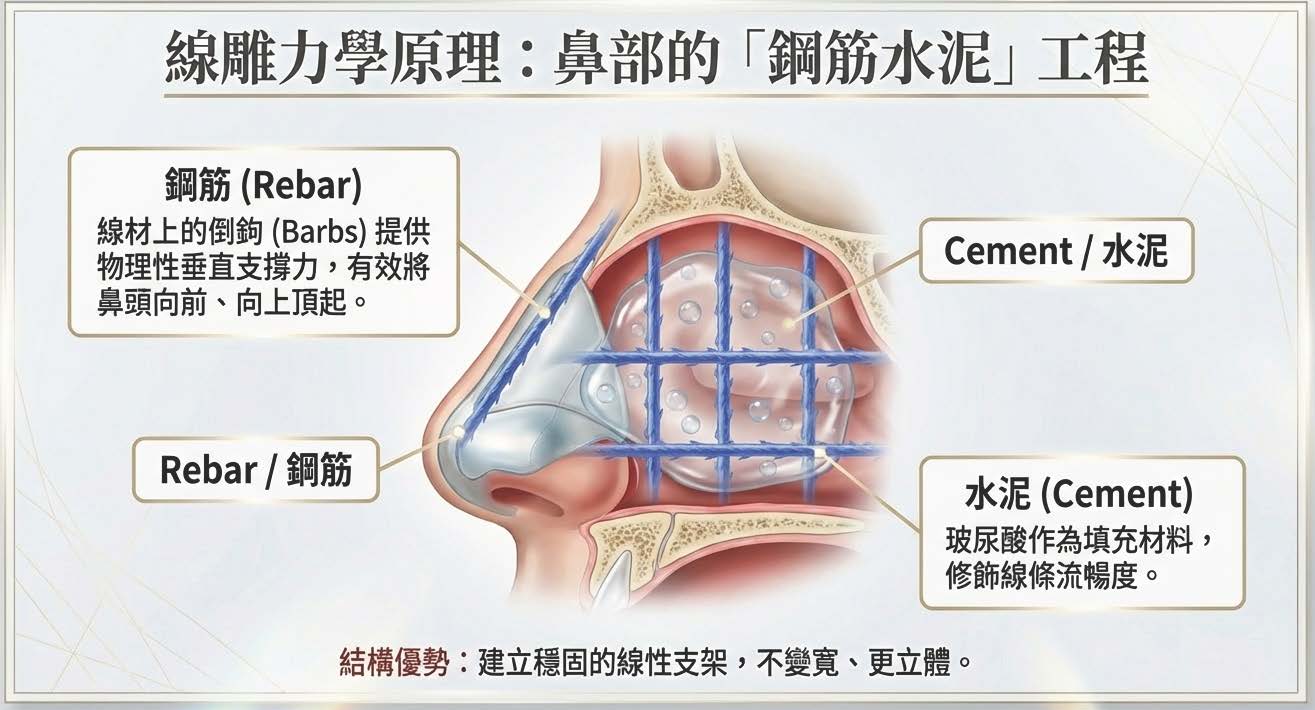 線雕力學原理：鼻部的「鋼筋水泥」工程

鋼筋 (Rebar)
線材上的倒鉤 (Barbs) 提供物理性垂直支撐力，有效將鼻頭向前、向上頂起。

Cement / 水泥

Rebar / 鋼筋

水泥 (Cement)
玻尿酸作為填充材料，修飾線條流暢度。

結構優勢：建立穩固的線性支架，不變寬、更立體。